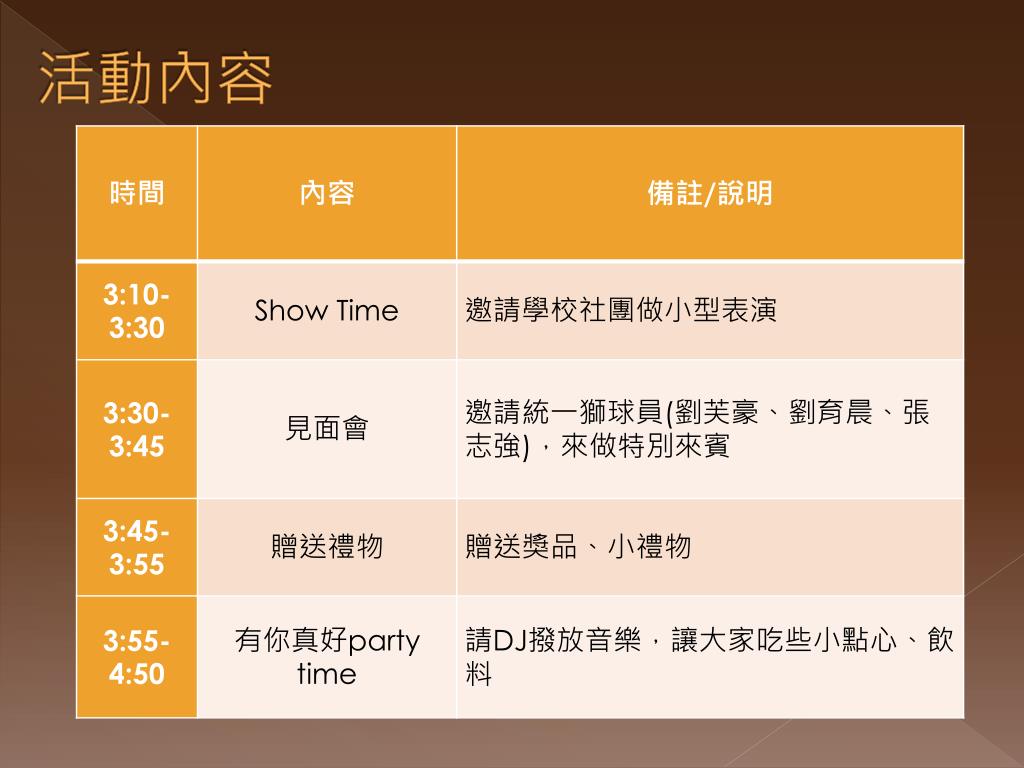 活動內容

| 時間 | 內容 | 備註/說明 |
|---|---|---|
| 3:10-3:30 | Show Time | 邀請學校社團做小型表演 |
| 3:30-3:45 | 見面會 | 邀請統一獅球員(劉芙豪、劉育晨、張志強)，來做特別來賓 |
| 3:45-3:55 | 贈送禮物 | 贈送獎品、小禮物 |
| 3:55-4:50 | 有你真好party time | 請DJ撥放音樂，讓大家吃些小點心、飲料 |